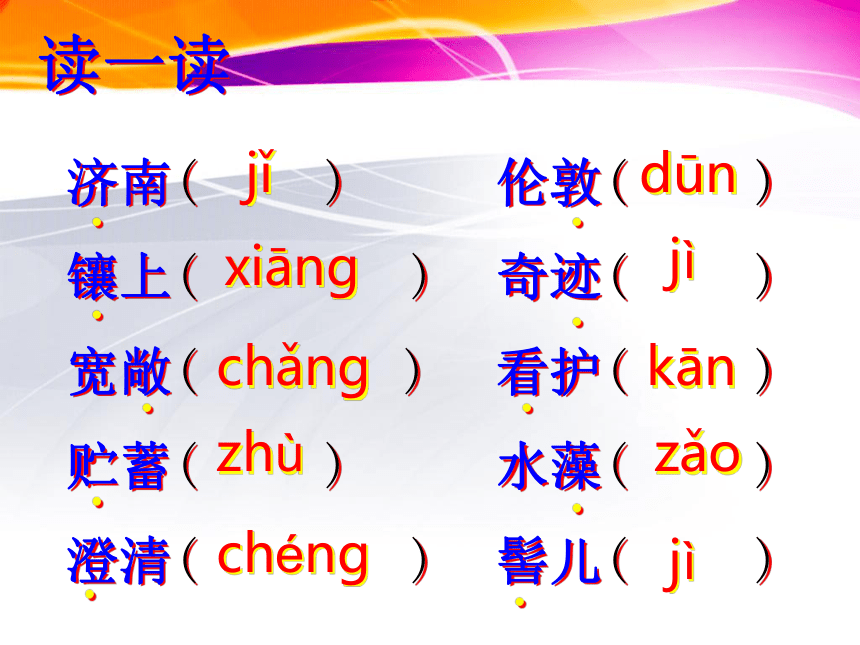 读一读

济南（ jǐ ）
镶上（ xiāng ）
宽敞（ chǎng ）
贮蓄（ zhù ）
澄清（ chéng ）

伦敦（ dūn ）
奇迹（ jì ）
看护（ kān ）
水藻（ zǎo ）
髻儿（ jì ）